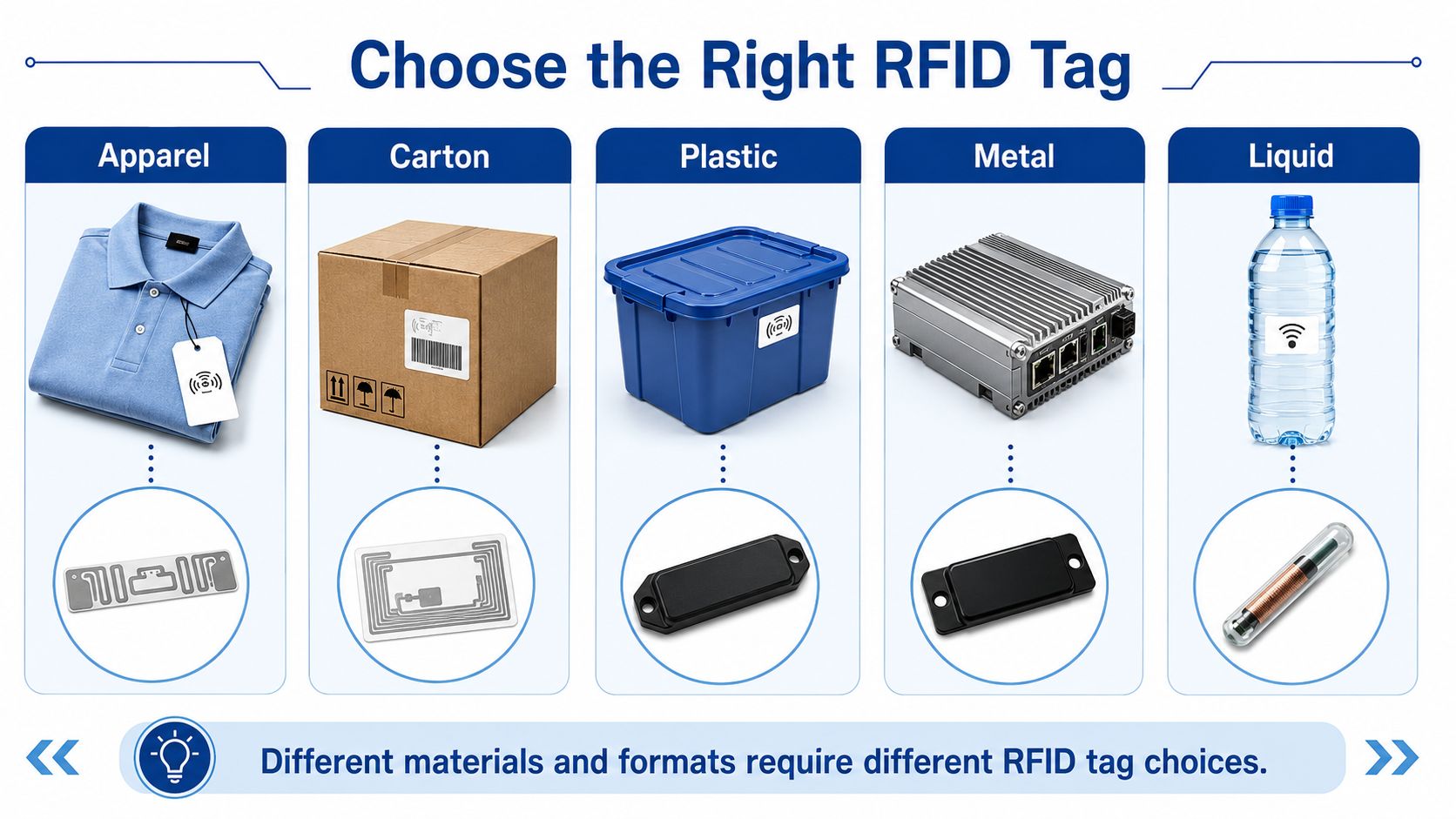 Choose the Right RFID Tag

Apparel

Carton

Plastic

Metal

Liquid

Different materials and formats require different RFID tag choices.